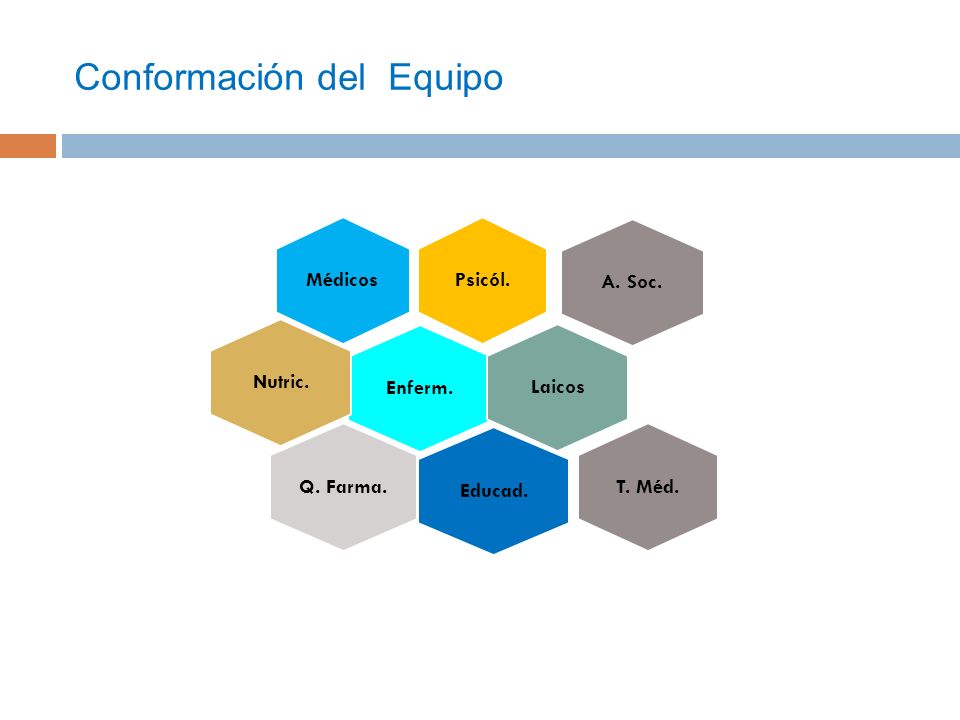 Conformación del  Equipo

Médicos

Psicól.

A. Soc.

Nutric.

Enferm.

Laicos

Q. Farma.

Educad.

T. Méd.